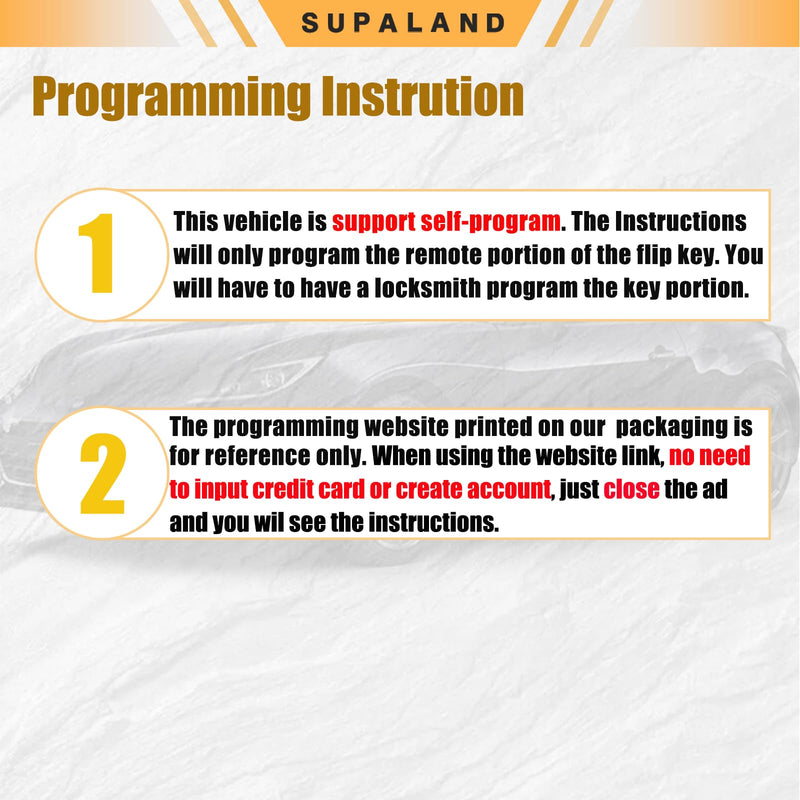 SUPALAND

Programming Instrution

1

This vehicle is support self-program. The Instructions will only program the remote portion of the flip key. You will have to have a locksmith program the key portion.

2

The programming website printed on our packaging is for reference only. When using the website link, no need to input credit card or create account, just close the ad and you wil see the instructions.